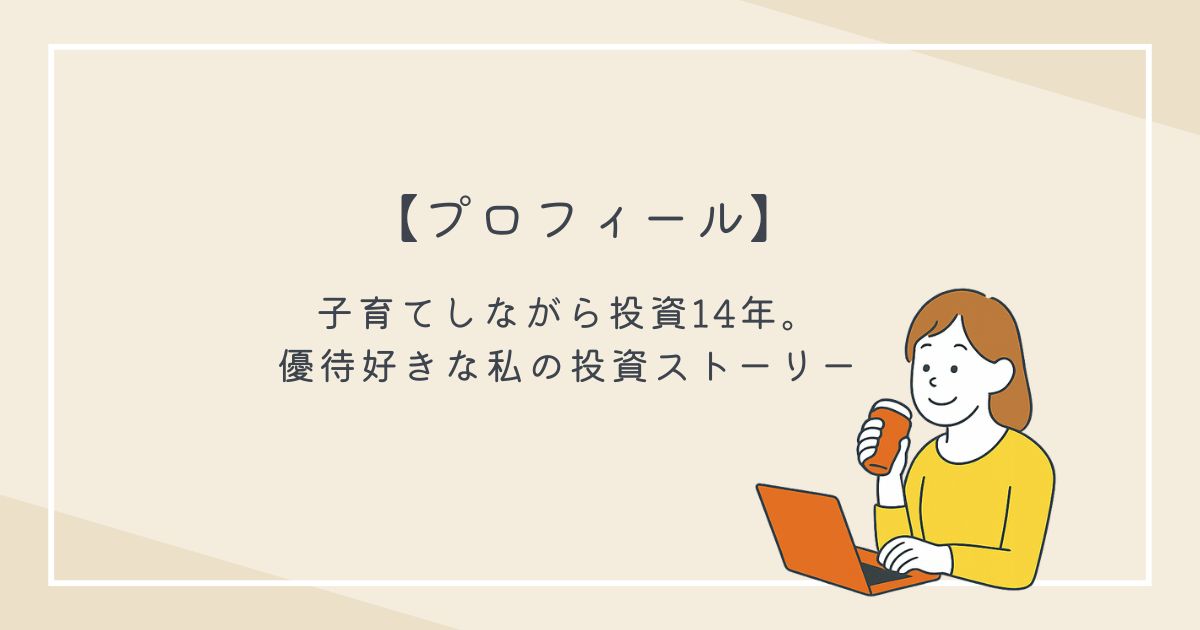 【プロフィール】

子育てしながら投資14年。
優待好きな私の投資ストーリー